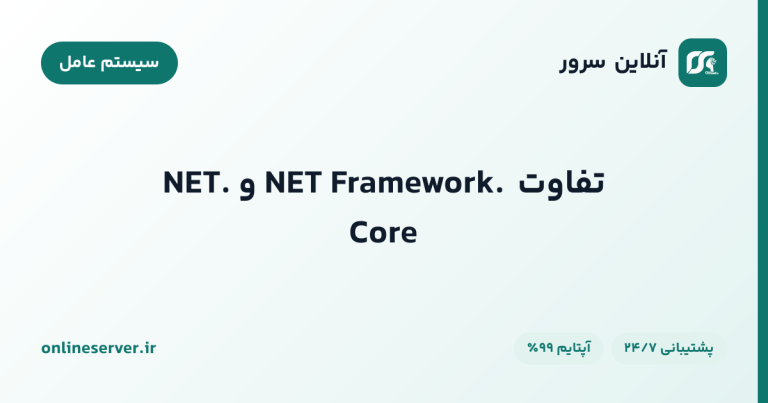 آنلاین سرور

سیستم عامل

تفاوت .NET Framework و .NET Core

پشتیبانی ۲۴/۷

آپتایم ۹۹%

onlineserver.ir